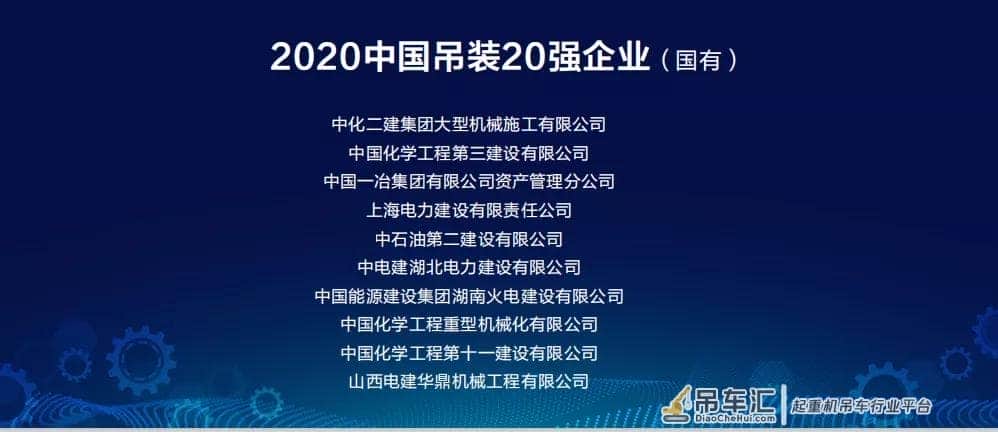 2020中国吊装20强企业（国有）

中化二建集团大型机械施工有限公司
中国化学工程第三建设有限公司
中国一冶集团有限公司资产管理分公司
上海电力建设有限责任公司
中石油第二建设有限公司
中电建湖北电力建设有限公司
中国能源建设集团湖南火电建设有限公司
中国化学工程重型机械化有限公司
中国化学工程第十一建设有限公司
山西电建华鼎机械工程有限公司

吊车汇 DiaoCheHui.com 起重机吊车行业平台